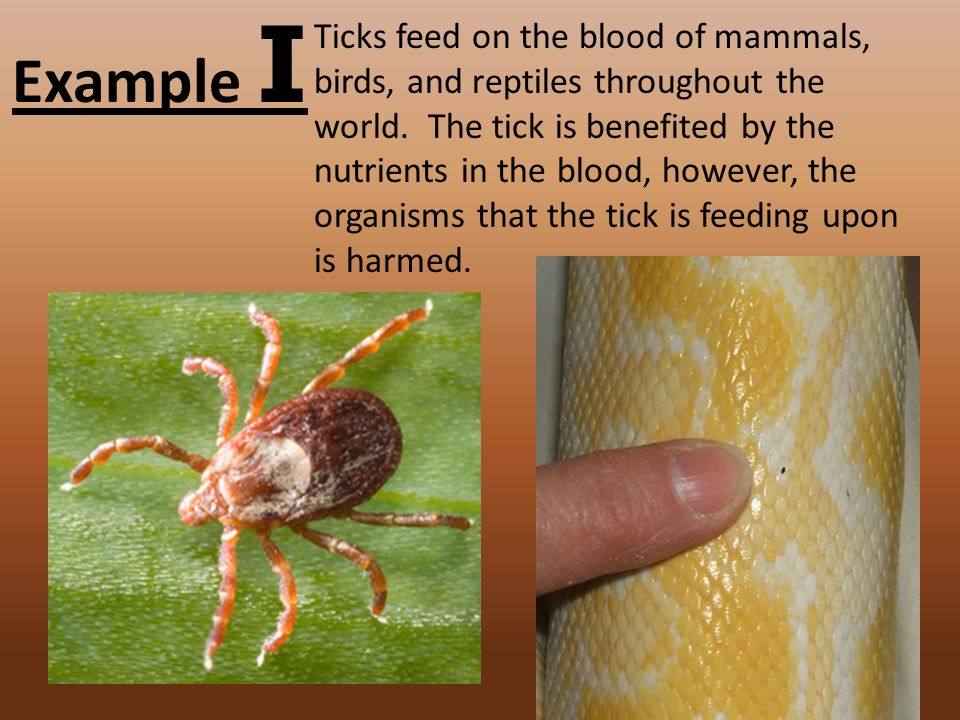 Example I

Ticks feed on the blood of mammals, birds, and reptiles throughout the world. The tick is benefited by the nutrients in the blood, however, the organisms that the tick is feeding upon is harmed.